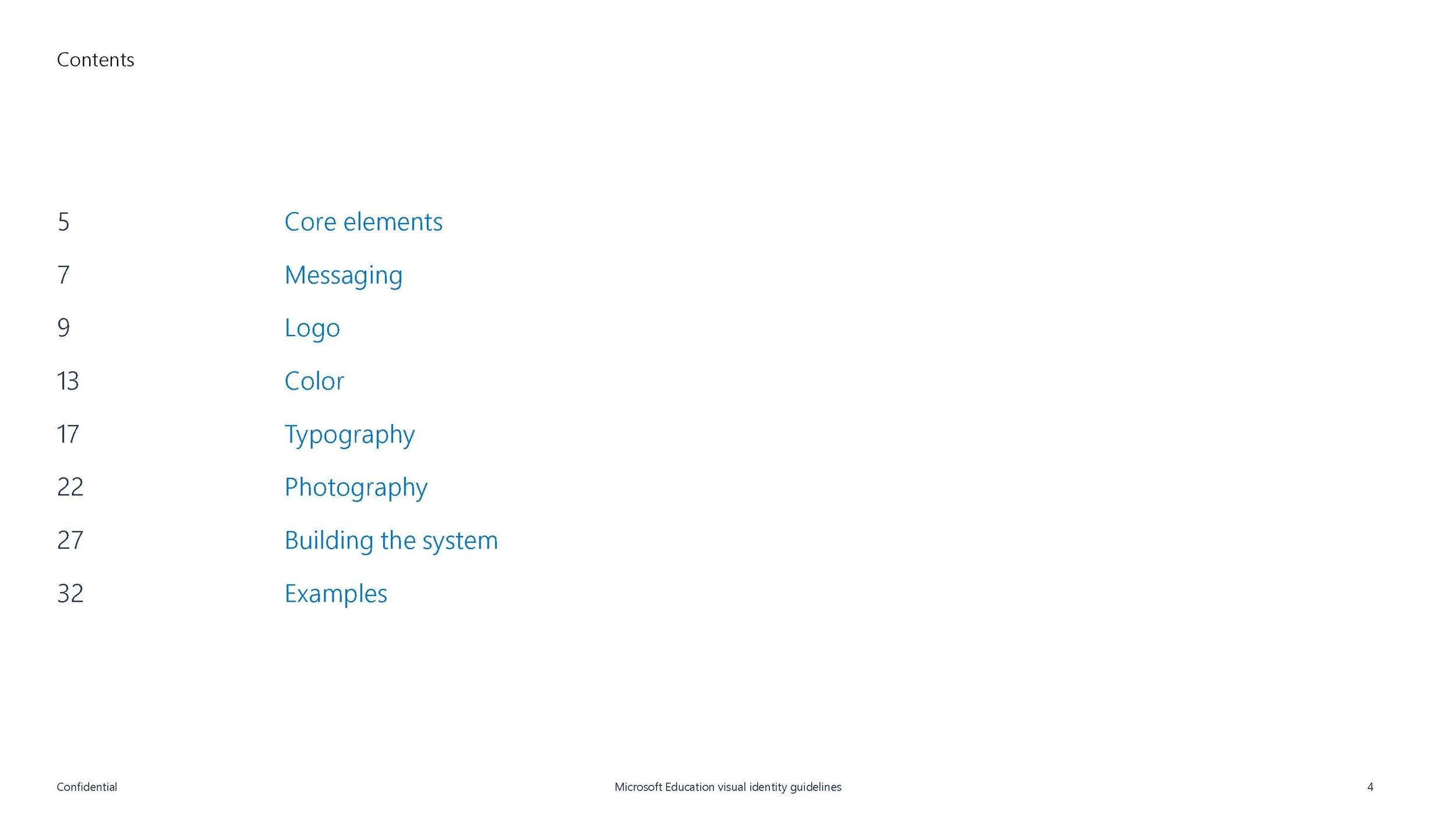 Contents

5 Core elements

7 Messaging

9 Logo

13 Color

17 Typography

22 Photography

27 Building the system

32 Examples

Confidential

Microsoft Education visual identity guidelines

4